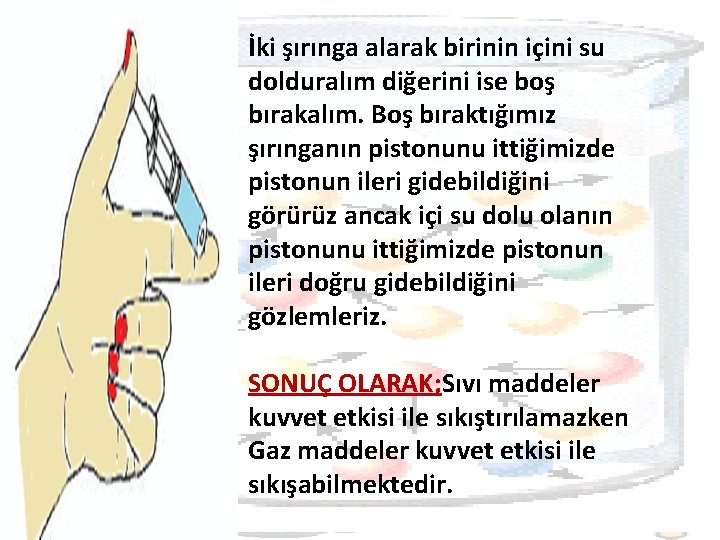 İki şırınga alarak birinin içini su dolduralım diğerini ise boş bırakalım. Boş bıraktığımız şırınganın pistonunu ittiğimizde pistonun ileri gidebildiğini görürüz ancak içi su dolu olanın pistonunu ittiğimizde pistonun ileri doğru gidebildiğini gözlemleriz.

SONUÇ OLARAK;Sıvı maddeler kuvvet etkisi ile sıkıştırılamazken Gaz maddeler kuvvet etkisi ile sıkışabilmektedir.